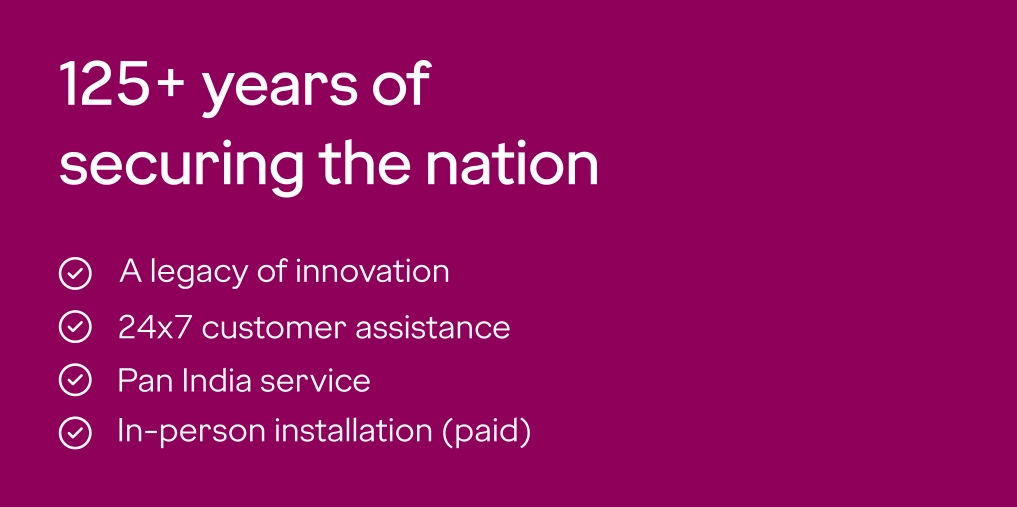 125+ years of securing the nation

A legacy of innovation

24x7 customer assistance

Pan India service

In-person installation (paid)